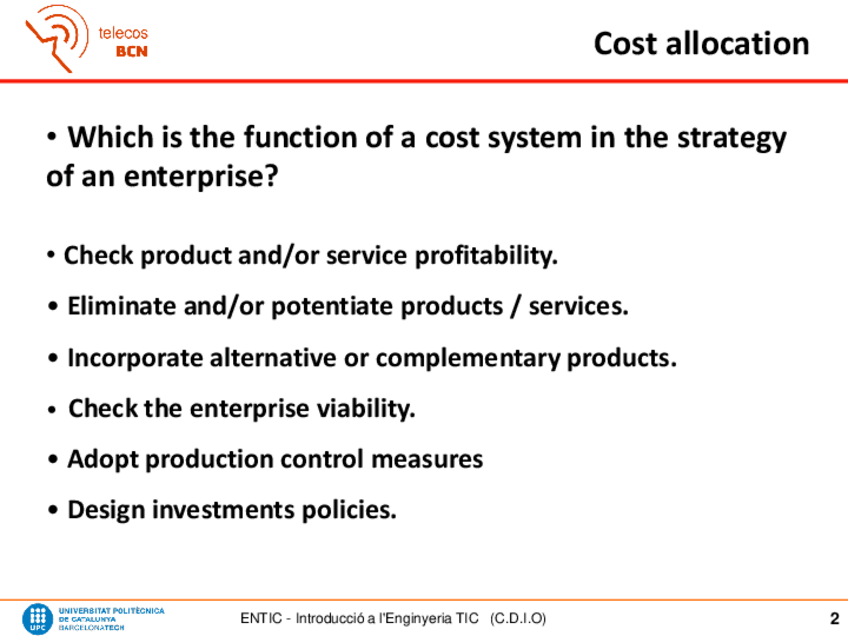 telecos
BCN

Cost allocation

• Which is the function of a cost system in the strategy of an enterprise?

• Check product and/or service profitability.

• Eliminate and/or potentiate products / services.

• Incorporate alternative or complementary products.

• Check the enterprise viability.

• Adopt production control measures

• Design investments policies.

UPC
UNIVERSITAT POLITÈCNICA DE CATALUNYA
BARCELONATECH

ENTIC - Introducció a l'Enginyeria TIC (C.D.I.O)

2